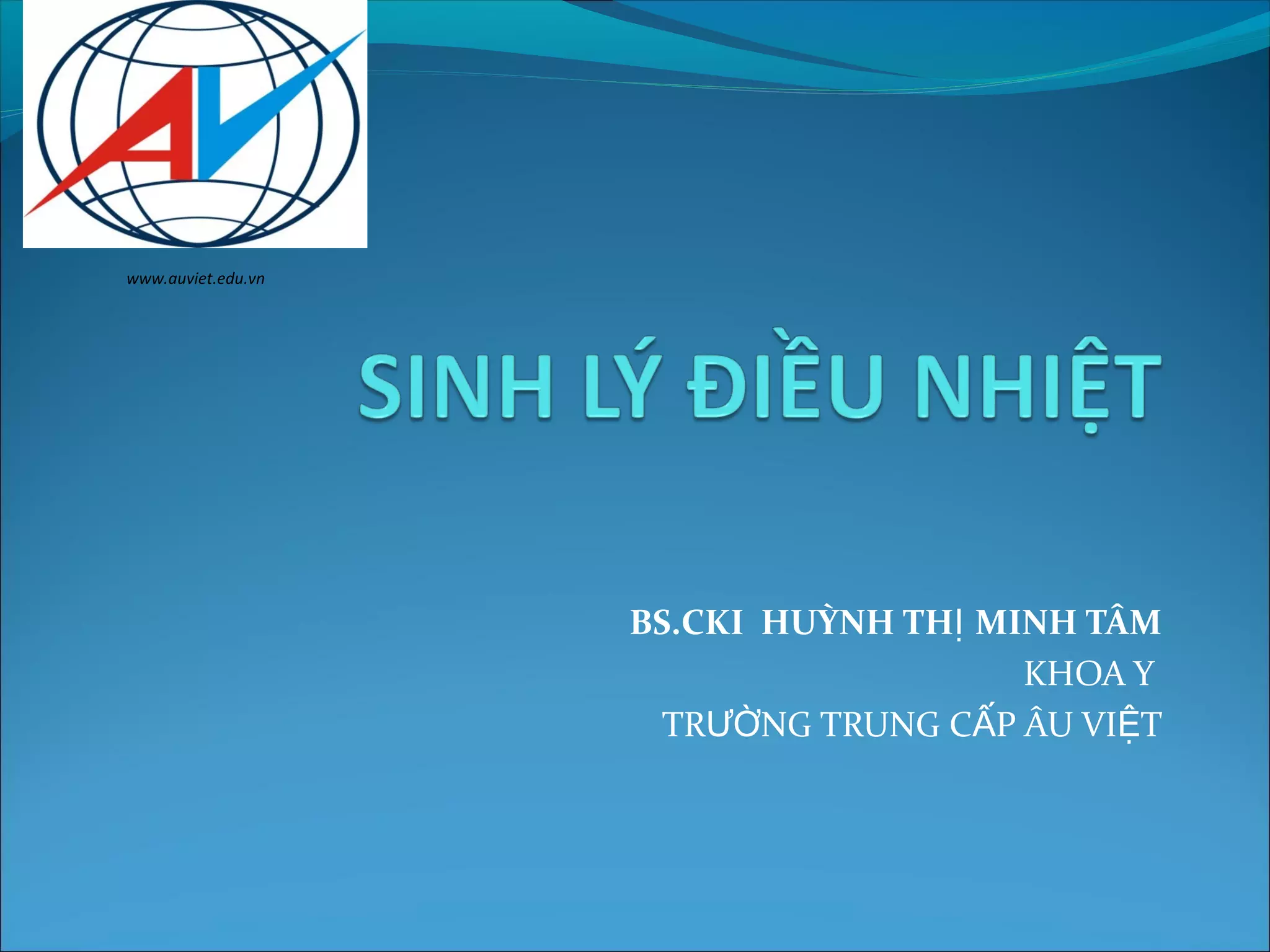 AV

www.auviet.edu.vn

SINH LÝ ĐIỀU NHIỆT

BS.CKI HUỲNH THỊ MINH TÂM
KHOA Y
TRƯỜNG TRUNG CẤP ÂU VIỆT